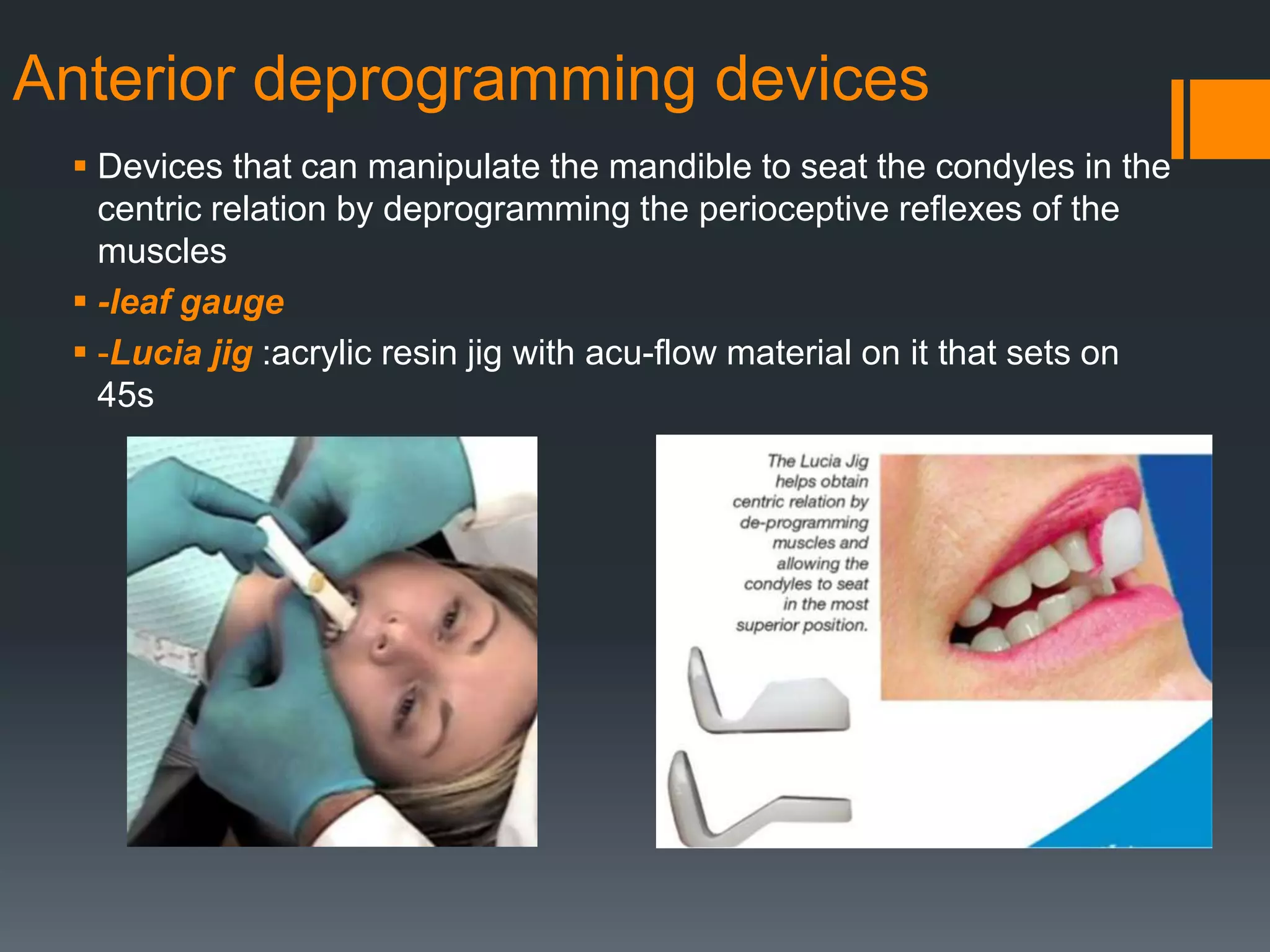 Anterior deprogramming devices

▪ Devices that can manipulate the mandible to seat the condyles in the centric relation by deprogramming the perioceptive reflexes of the muscles
▪ -leaf gauge
▪ -Lucia jig :acrylic resin jig with acu-flow material on it that sets on 45s

The Lucia Jig helps obtain centric relation by de-programming muscles and allowing the condyles to seat in the most superior position.